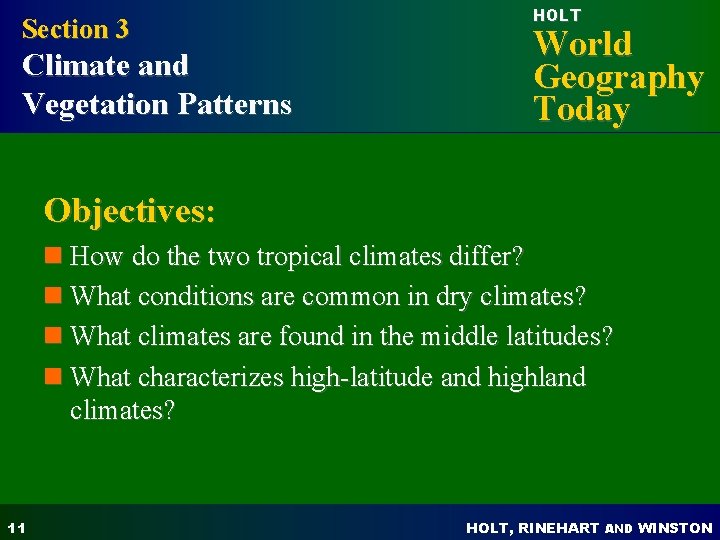 Section 3
Climate and Vegetation Patterns

HOLT
World Geography Today

Objectives:

How do the two tropical climates differ?

What conditions are common in dry climates?

What climates are found in the middle latitudes?

What characterizes high-latitude and highland climates?

11

HOLT, RINEHART AND WINSTON